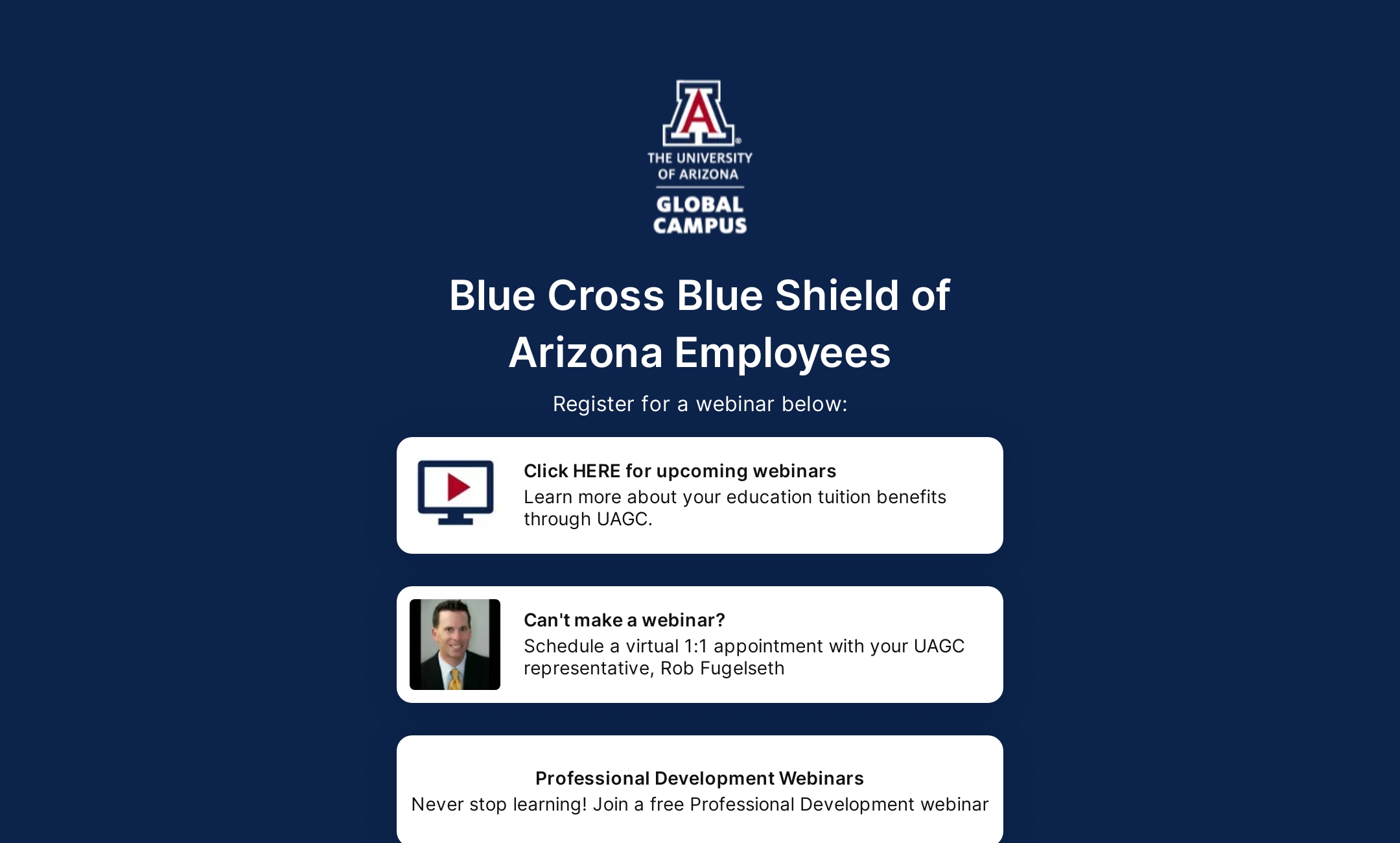 A
THE UNIVERSITY OF ARIZONA

GLOBAL CAMPUS

Blue Cross Blue Shield of Arizona Employees

Register for a webinar below:

Click HERE for upcoming webinars
Learn more about your education tuition benefits through UAGC.

Can't make a webinar?
Schedule a virtual 1:1 appointment with your UAGC representative, Rob Fugelseth

Professional Development Webinars
Never stop learning! Join a free Professional Development webinar